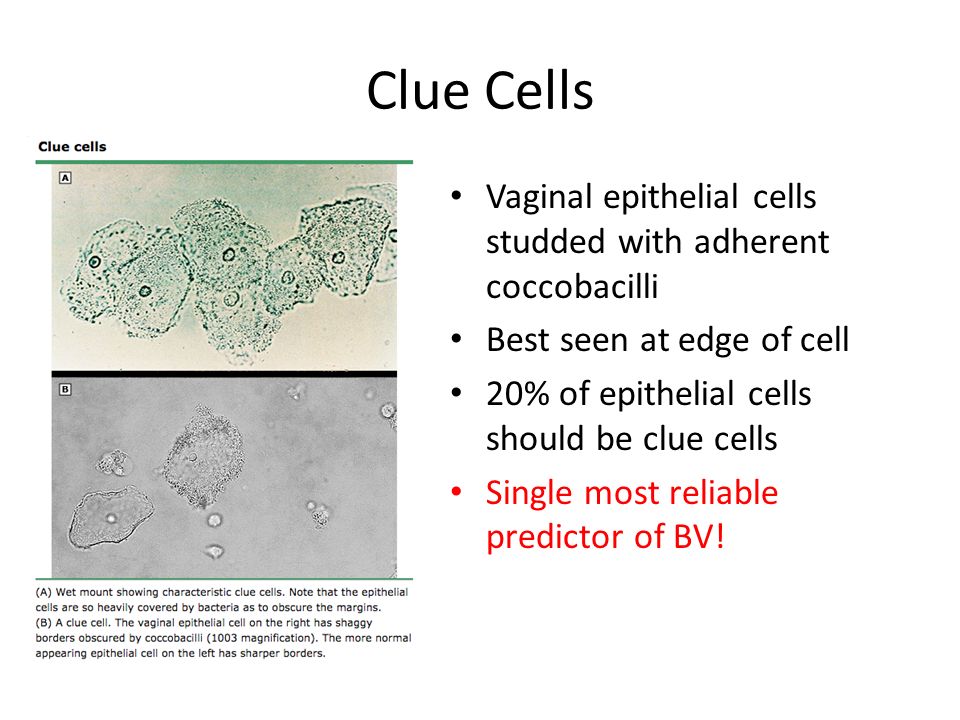 Clue Cells

Clue cells

A

B

(A) Wet mount showing characteristic clue cells. Note that the epithelial cells are so heavily covered by bacteria as to obscure the margins.
(B) A clue cell. The vaginal epithelial cell on the right has shaggy borders obscured by coccobacilli (1003 magnification). The more normal appearing epithelial cell on the left has sharper borders.

• Vaginal epithelial cells studded with adherent coccobacilli
• Best seen at edge of cell
• 20% of epithelial cells should be clue cells
• Single most reliable predictor of BV!